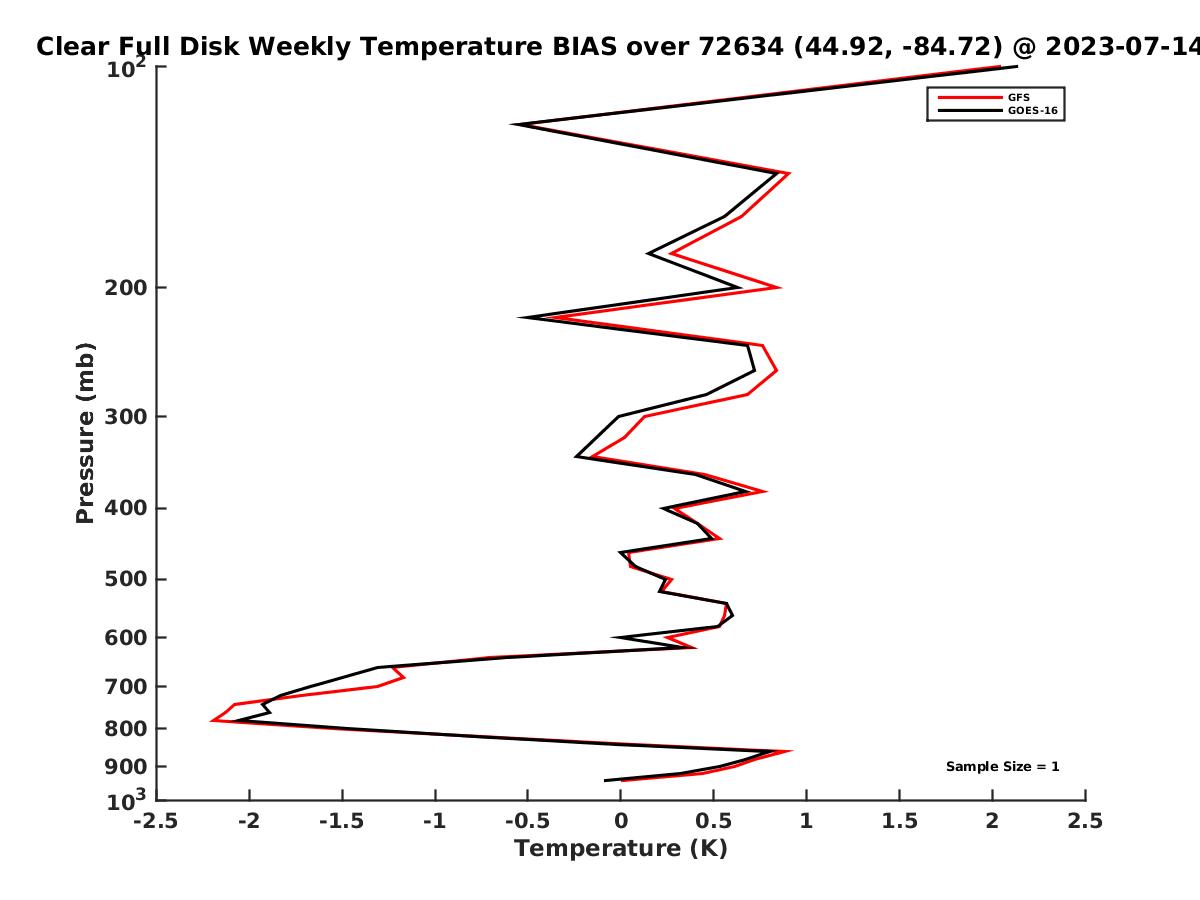 Clear Full Disk Weekly Temperature BIAS over 72634 (44.92, -84.72) @ 2023-07-14

GFS
GOES-16

Pressure (mb)

$10^2$
200
300
400
500
600
700
800
900
$10^3$

Sample Size = 1

-2.5 -2 -1.5 -1 -0.5 0 0.5 1 1.5 2 2.5

Temperature (K)